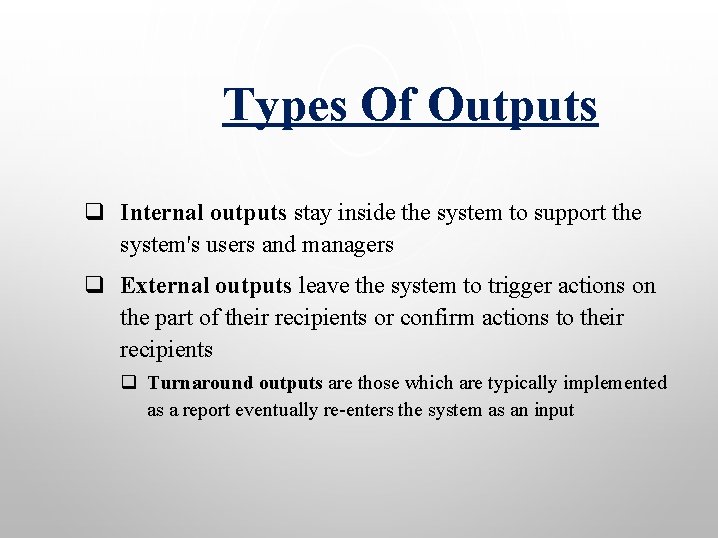 Types Of Outputs

❑ Internal outputs stay inside the system to support the system's users and managers

❑ External outputs leave the system to trigger actions on the part of their recipients or confirm actions to their recipients

❑ Turnaround outputs are those which are typically implemented as a report eventually re-enters the system as an input